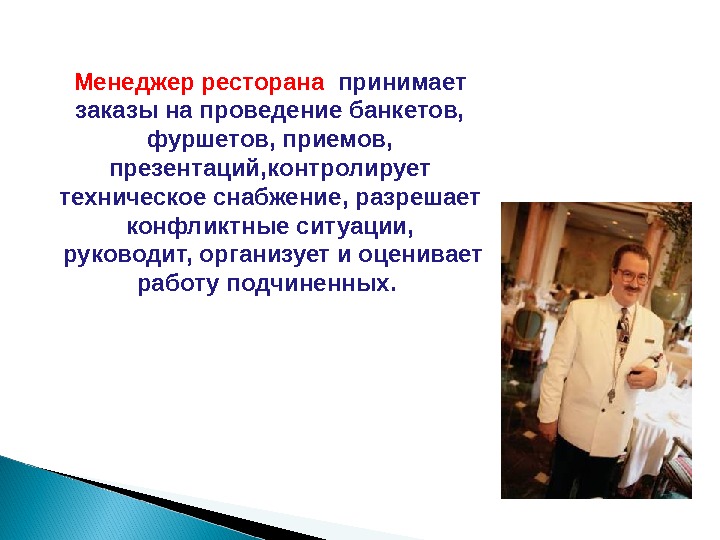 Менеджер ресторана принимает заказы на проведение банкетов, фуршетов, приемов, презентаций,контролирует техническое снабжение, разрешает конфликтные ситуации, руководит, организует и оценивает работу подчиненных.